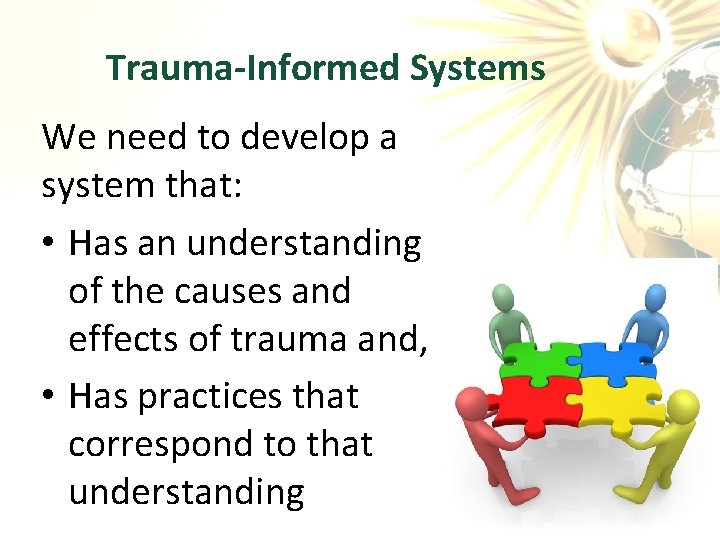 Trauma-Informed Systems

We need to develop a system that:

• Has an understanding of the causes and effects of trauma and,

• Has practices that correspond to that understanding